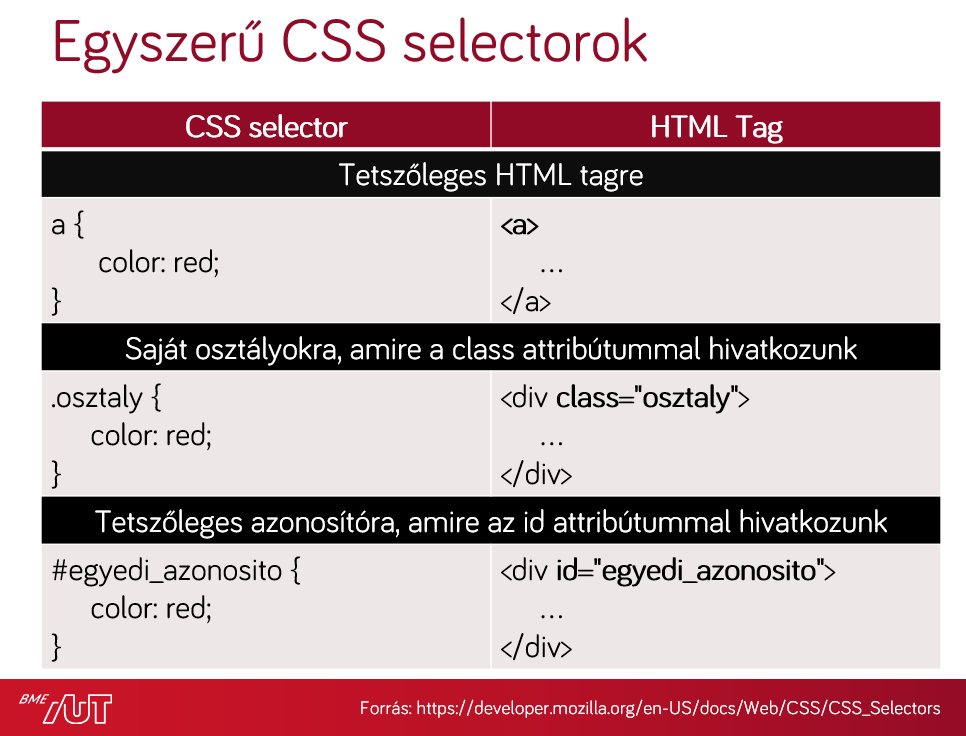 Egyszerű CSS selectorok

| CSS selector | HTML Tag |
|---|---|
| Tetszőleges HTML tagre | |
| a { color: red; } | <a> … </a> |
| Saját osztályokra, amire a class attribútummal hivatkozunk | |
| .osztaly { color: red; } | <div class="osztaly"> … </div> |
| Tetszőleges azonosítóra, amire az id attribútummal hivatkozunk | |
| #egyedi_azonosito { color: red; } | <div id="egyedi_azonosito"> … </div> |

BME AUT

Forrás: https://developer.mozilla.org/en-US/docs/Web/CSS/CSS_Selectors